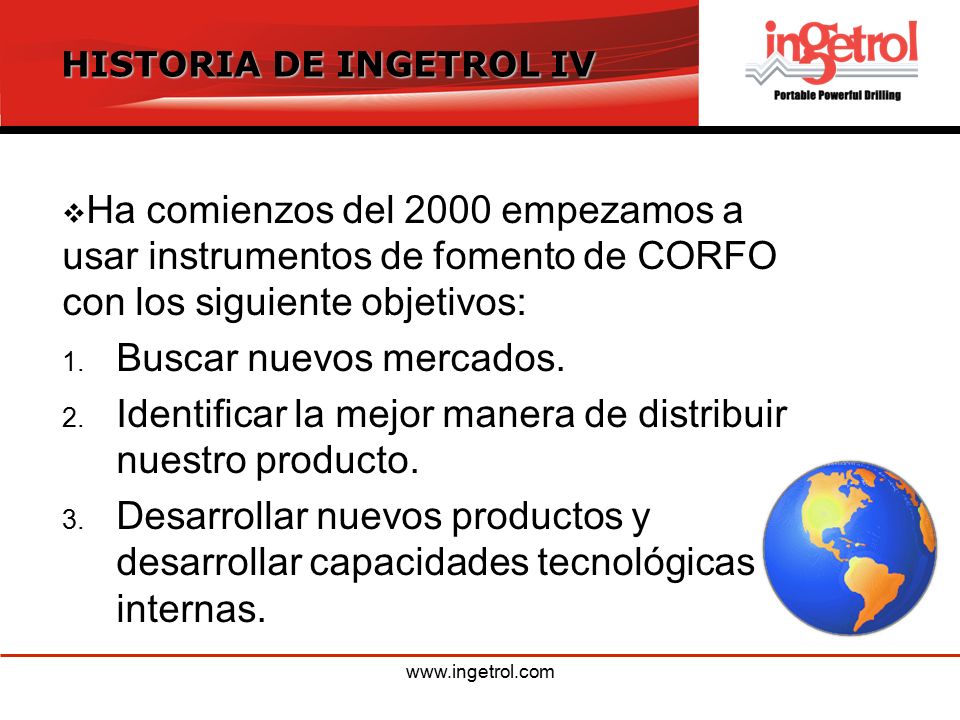 HISTORIA DE INGETROL IV

ingetrol
Portable Powerful Drilling

❖Ha comienzos del 2000 empezamos a usar instrumentos de fomento de CORFO con los siguiente objetivos:

1. Buscar nuevos mercados.
2. Identificar la mejor manera de distribuir nuestro producto.
3. Desarrollar nuevos productos y desarrollar capacidades tecnológicas internas.

www.ingetrol.com